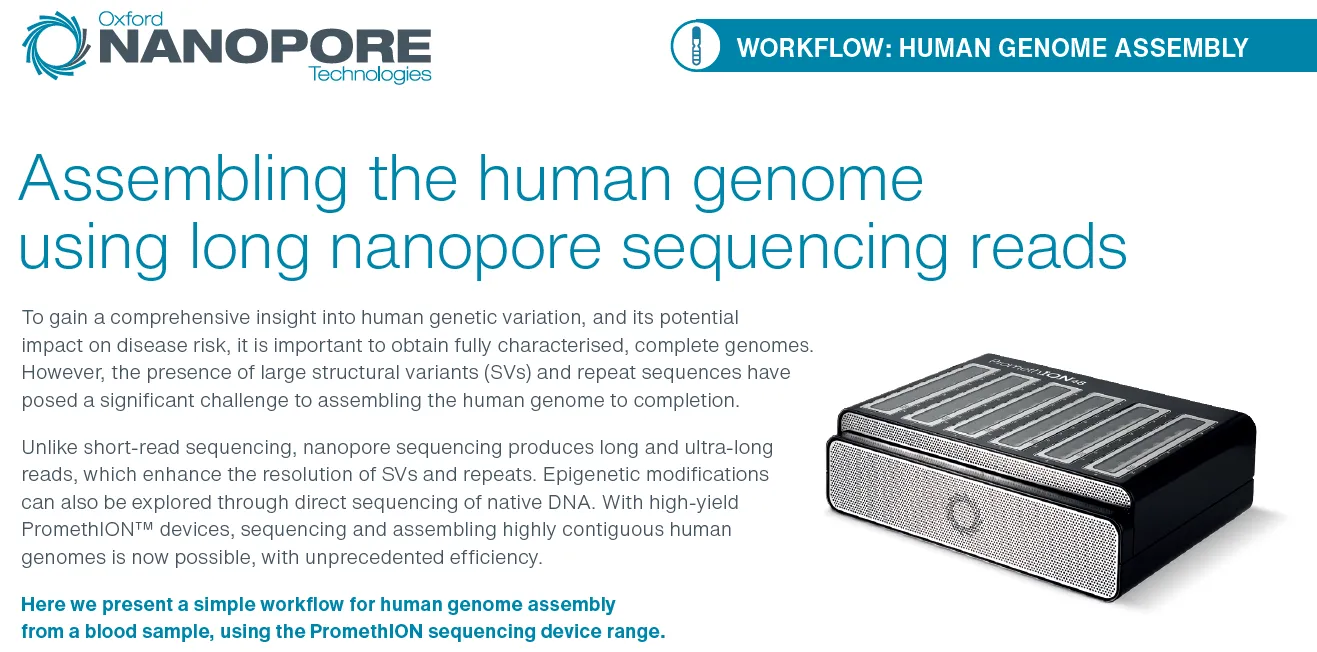 Oxford NANOPORE Technologies

WORKFLOW: HUMAN GENOME ASSEMBLY

Assembling the human genome using long nanopore sequencing reads

To gain a comprehensive insight into human genetic variation, and its potential impact on disease risk, it is important to obtain fully characterised, complete genomes. However, the presence of large structural variants (SVs) and repeat sequences have posed a significant challenge to assembling the human genome to completion.

Unlike short-read sequencing, nanopore sequencing produces long and ultra-long reads, which enhance the resolution of SVs and repeats. Epigenetic modifications can also be explored through direct sequencing of native DNA. With high-yield PromethION™ devices, sequencing and assembling highly contiguous human genomes is now possible, with unprecedented efficiency.

Here we present a simple workflow for human genome assembly from a blood sample, using the PromethION sequencing device range.

PromethION 48